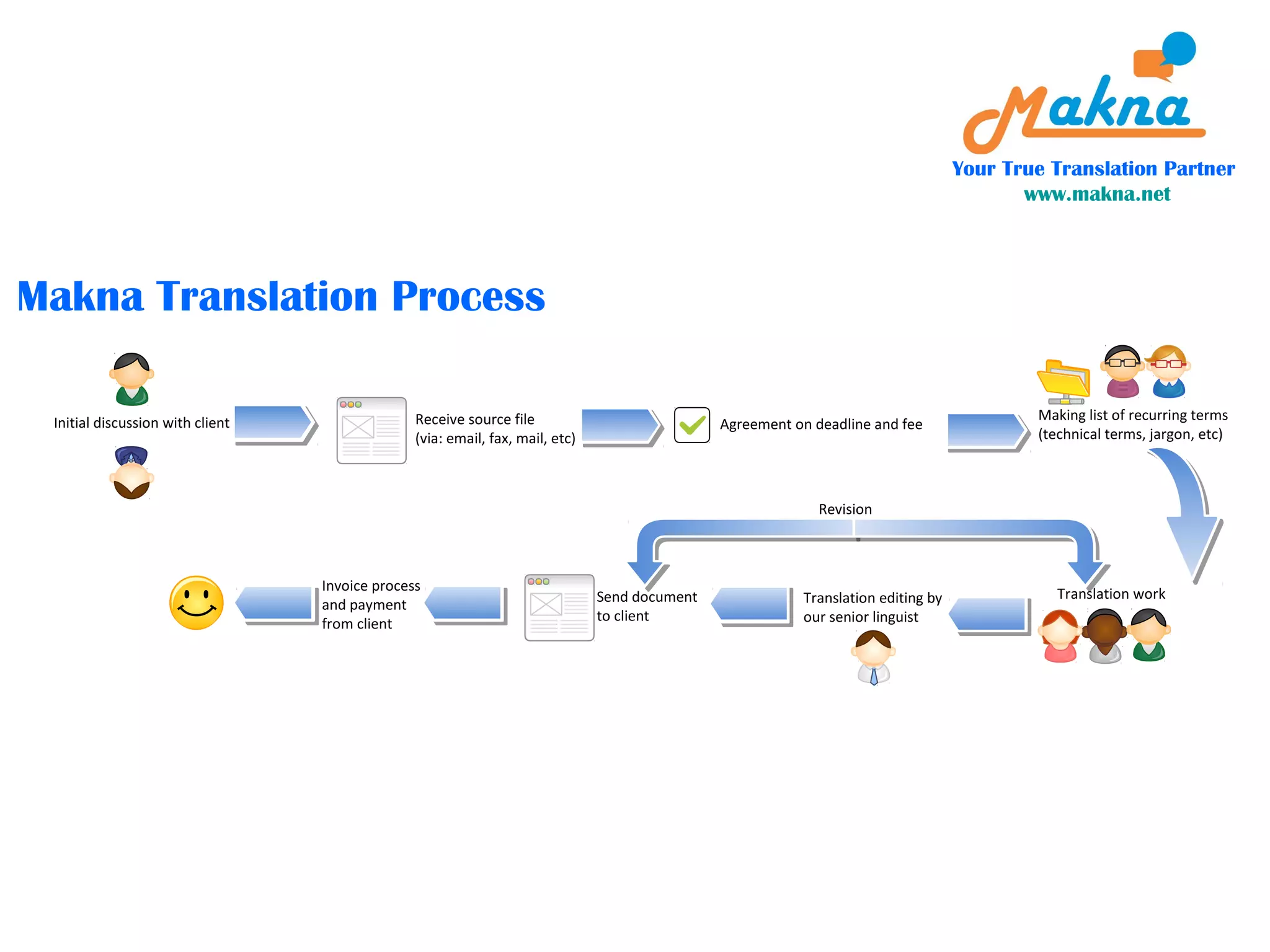 Makna
Your True Translation Partner
www.makna.net

Makna Translation Process

Initial discussion with client

Receive source file
(via: email, fax, mail, etc)

Agreement on deadline and fee

Making list of recurring terms
(technical terms, jargon, etc)

Revision

Translation work

Translation editing by our senior linguist

Send document to client

Invoice process and payment from client